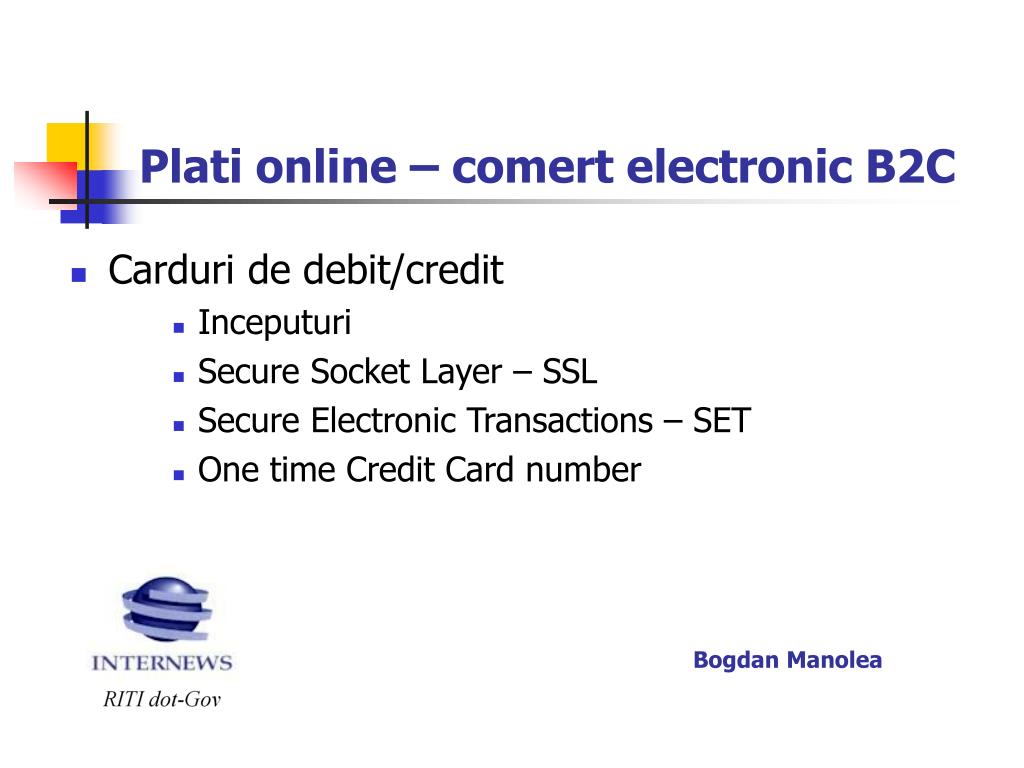 Plati online – comert electronic B2C

Carduri de debit/credit
Inceputuri
Secure Socket Layer – SSL
Secure Electronic Transactions – SET
One time Credit Card number

INTERNEWS
RITI dot-Gov

Bogdan Manolea